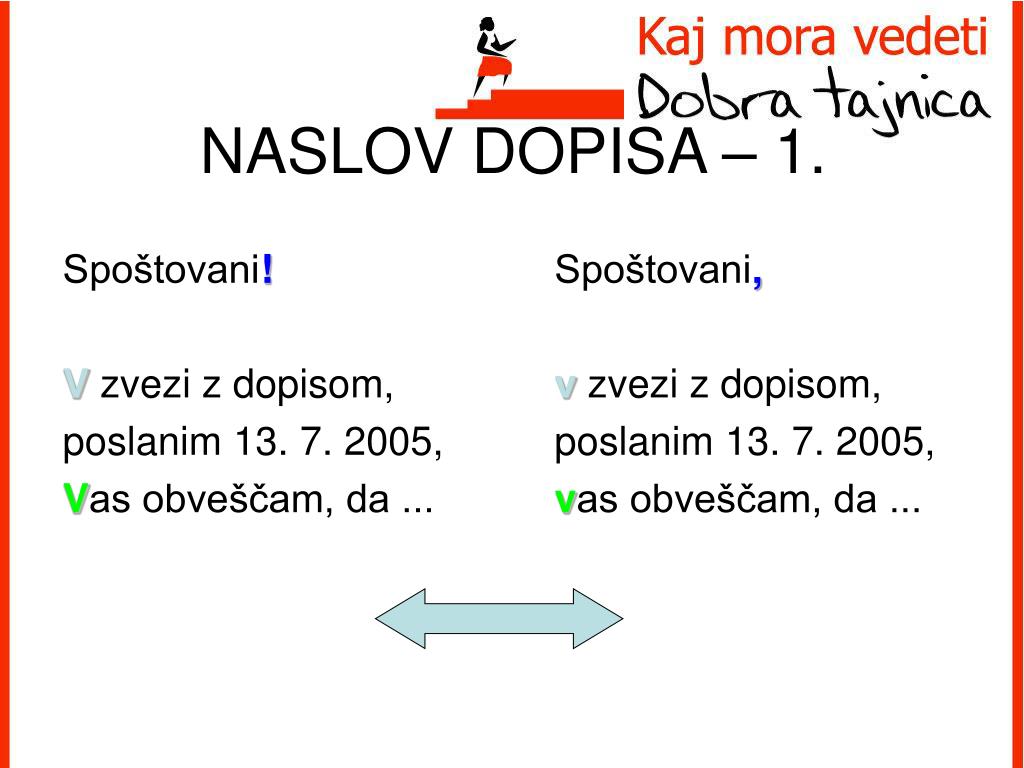 Kaj mora vedeti
Dobra tajnica

NASLOV DOPISA – 1.

Spoštovani!

V zvezi z dopisom, poslanim 13. 7. 2005, Vas obveščam, da ...

Spoštovani,

v zvezi z dopisom, poslanim 13. 7. 2005, vas obveščam, da ...